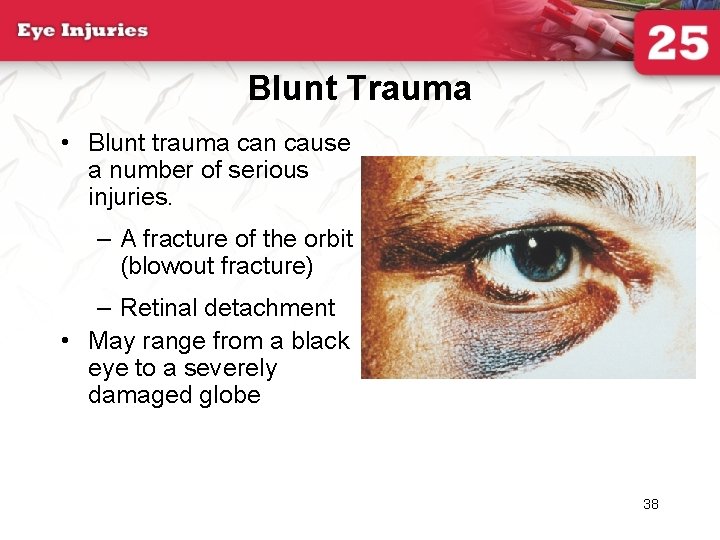 Eye Injuries

25

Blunt Trauma

• Blunt trauma can cause a number of serious injuries.

– A fracture of the orbit (blowout fracture)

– Retinal detachment

• May range from a black eye to a severely damaged globe

38